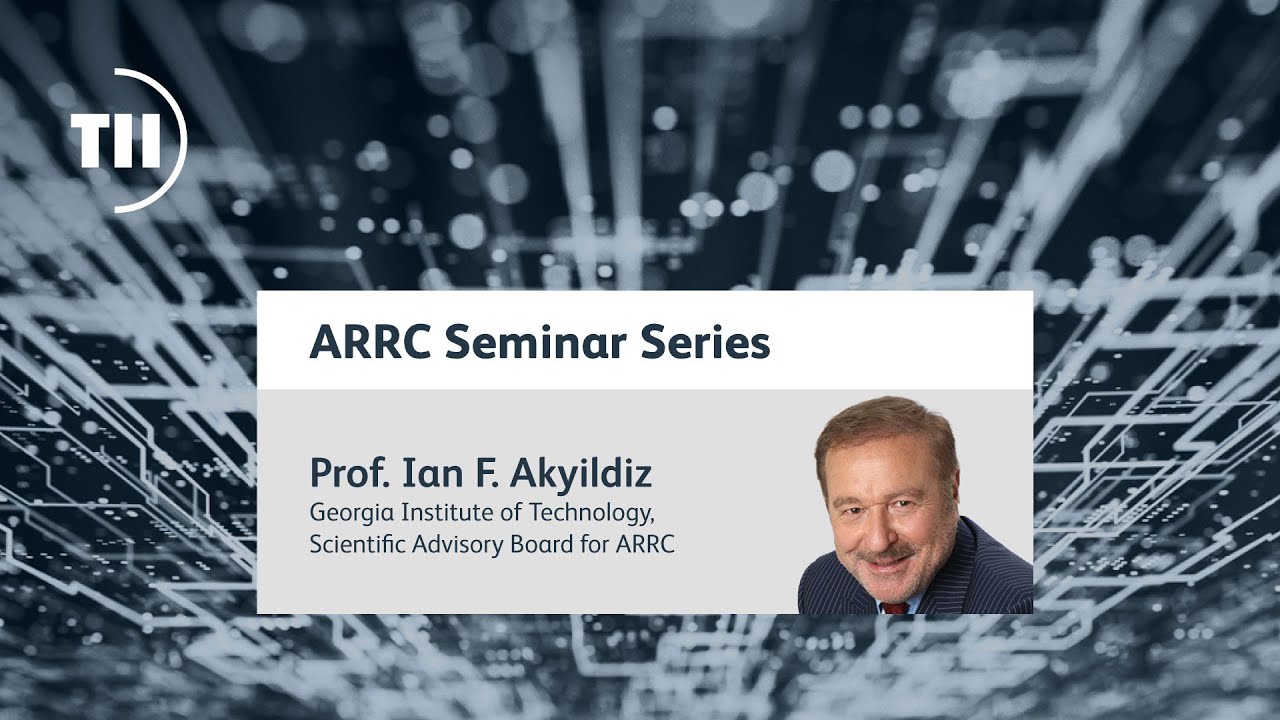 TII

ARRC Seminar Series

Prof. Ian F. Akyildiz
Georgia Institute of Technology, Scientific Advisory Board for ARRC